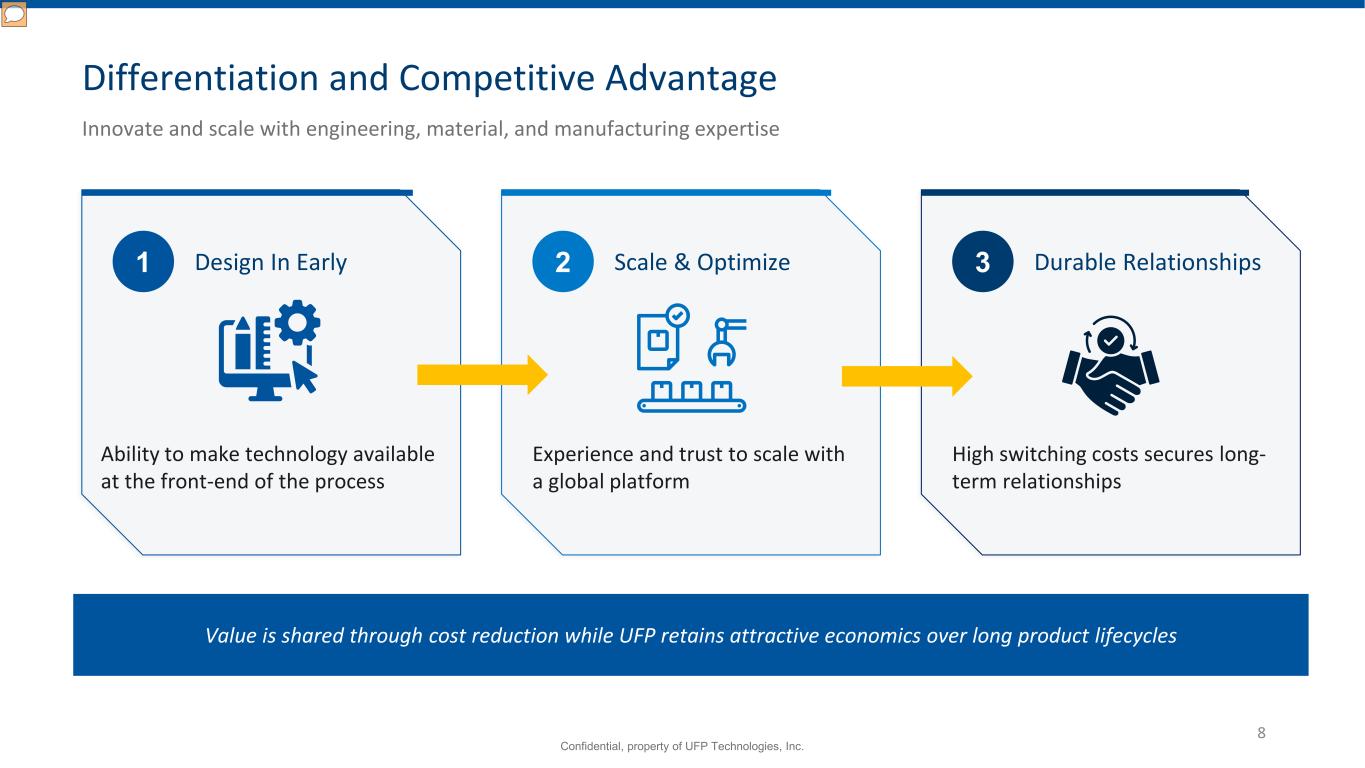 Differentiation and Competitive Advantage

Innovate and scale with engineering, material, and manufacturing expertise

1 Design In Early

Ability to make technology available at the front-end of the process

2 Scale & Optimize

Experience and trust to scale with a global platform

3 Durable Relationships

High switching costs secures long-term relationships

Value is shared through cost reduction while UFP retains attractive economics over long product lifecycles

8

Confidential, property of UFP Technologies, Inc.